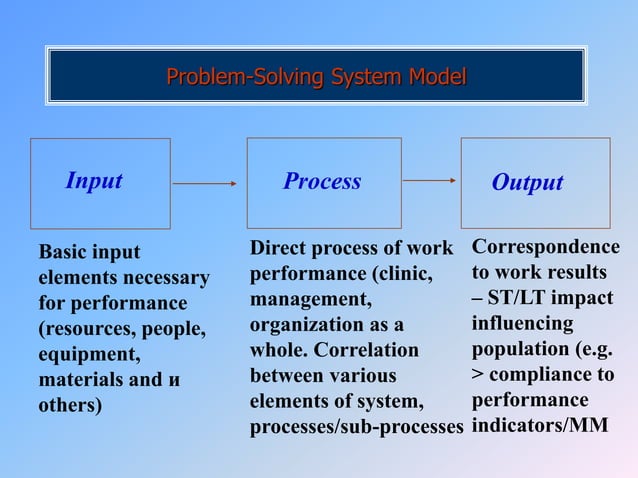 Problem-Solving System Model

Input

Process

Output

Basic input elements necessary for performance (resources, people, equipment, materials and и others)

Direct process of work performance (clinic, management, organization as a whole. Correlation between various elements of system, processes/sub-processes

Correspondence to work results – ST/LT impact influencing population (e.g. > compliance to performance indicators/MM